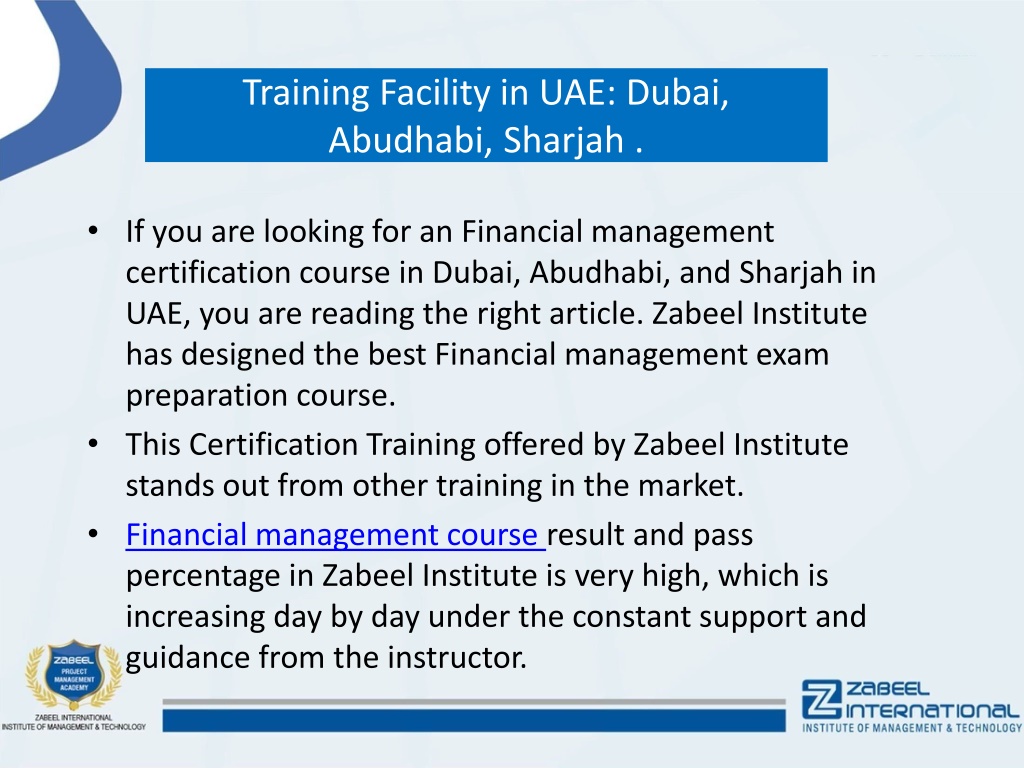 Training Facility in UAE: Dubai, Abudhabi, Sharjah .

• If you are looking for an Financial management certification course in Dubai, Abudhabi, and Sharjah in UAE, you are reading the right article. Zabeel Institute has designed the best Financial management exam preparation course.
• This Certification Training offered by Zabeel Institute stands out from other training in the market.
• Financial management course result and pass percentage in Zabeel Institute is very high, which is increasing day by day under the constant support and guidance from the instructor.

ZABEEL PROJECT MANAGEMENT ACADEMY
ZABEEL INTERNATIONAL INSTITUTE OF MANAGEMENT & TECHNOLOGY

ZABEEL INTERNATIONAL INSTITUTE OF MANAGEMENT & TECHNOLOGY